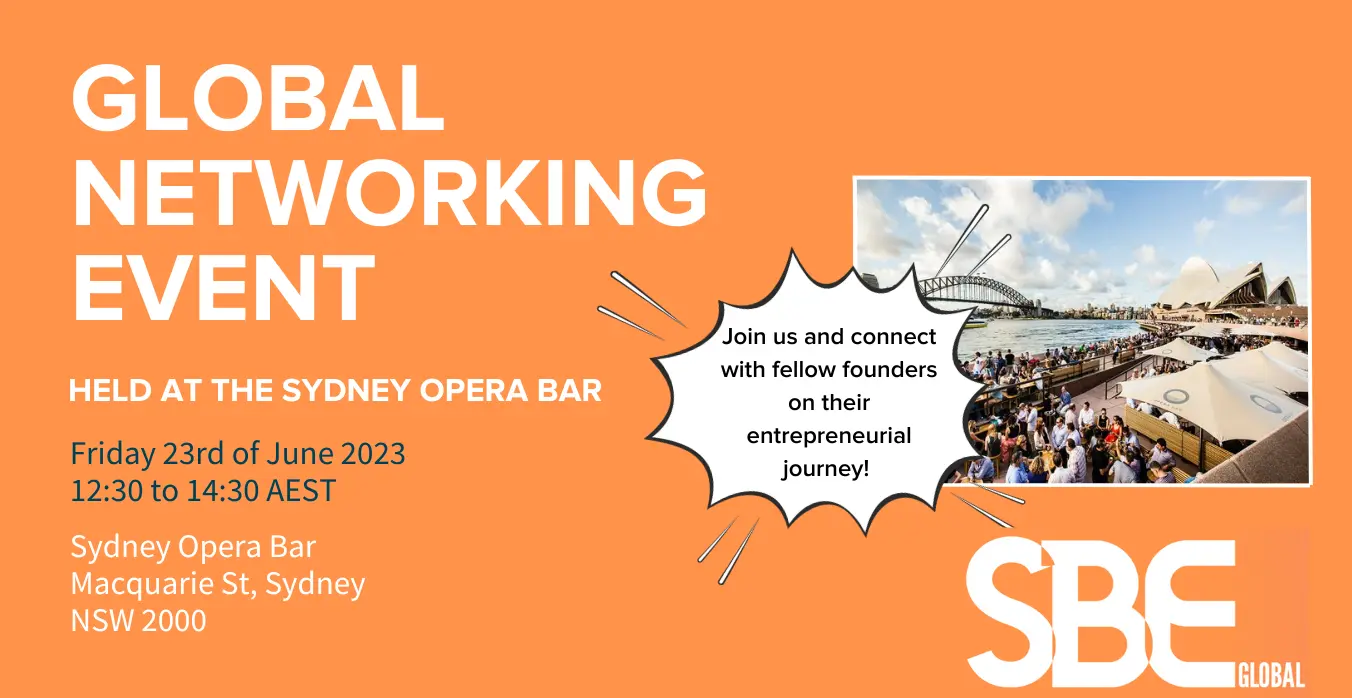 GLOBAL NETWORKING EVENT

HELD AT THE SYDNEY OPERA BAR

Friday 23rd of June 2023
12:30 to 14:30 AEST

Sydney Opera Bar
Macquarie St, Sydney
NSW 2000

Join us and connect with fellow founders on their entrepreneurial journey!

SBE GLOBAL